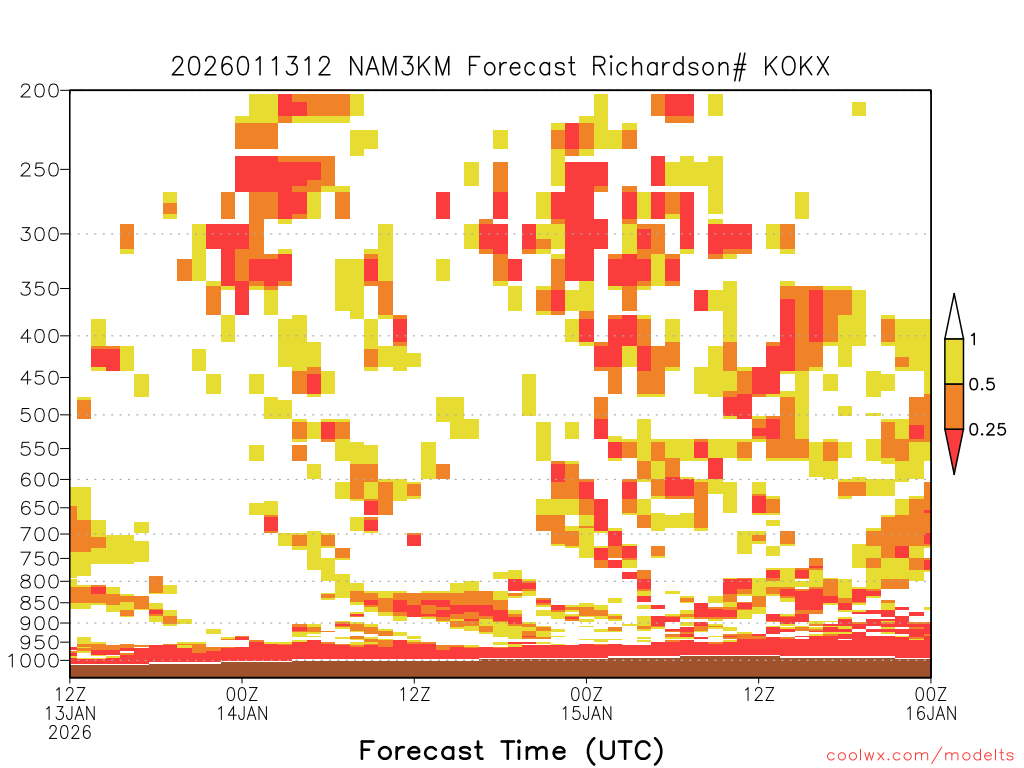 2026011312 NAM3KM Forecast Richardson# KOKX

200
250
300
350
400
450
500
550
600
650
700
750
800
850
900
950
1000

1
0.5
0.25

12Z 13JAN 2026
00Z 14JAN
12Z
00Z 15JAN
12Z
00Z 16JAN

Forecast Time (UTC)

coolwx.com/modelts